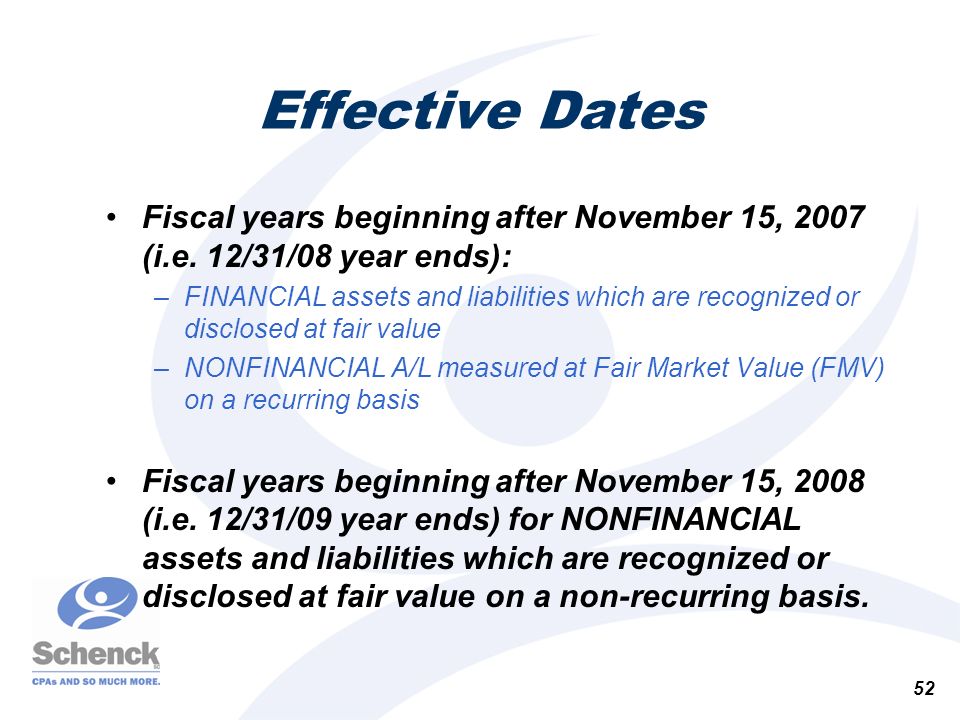 Effective Dates

• Fiscal years beginning after November 15, 2007 (i.e. 12/31/08 year ends):
– FINANCIAL assets and liabilities which are recognized or disclosed at fair value
– NONFINANCIAL A/L measured at Fair Market Value (FMV) on a recurring basis

• Fiscal years beginning after November 15, 2008 (i.e. 12/31/09 year ends) for NONFINANCIAL assets and liabilities which are recognized or disclosed at fair value on a non-recurring basis.

Schenck
CPAs AND SO MUCH MORE.

52